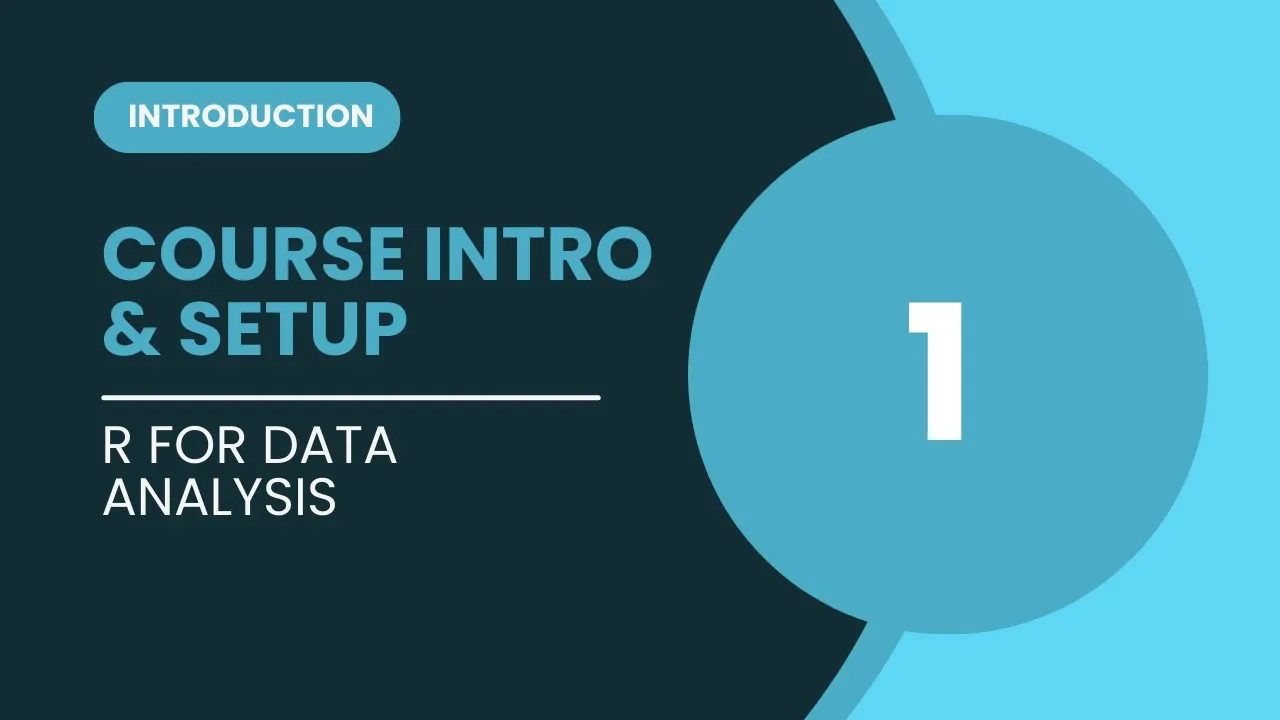 INTRODUCTION

COURSE INTRO & SETUP

R FOR DATA ANALYSIS

1